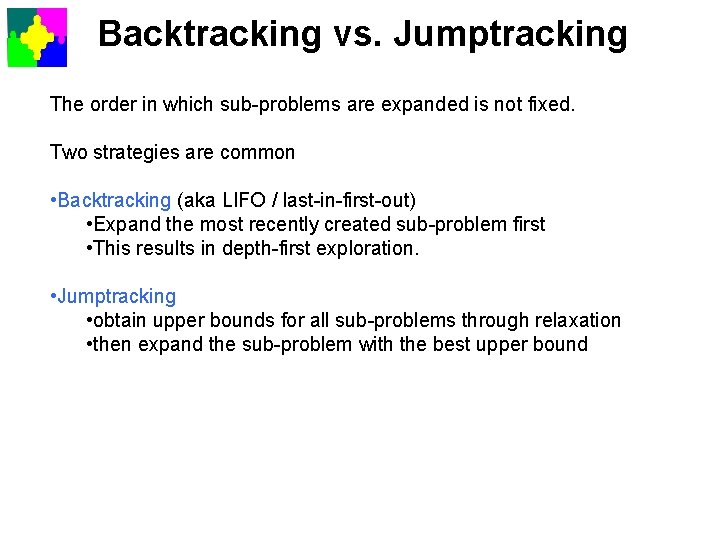 Backtracking vs. Jumptracking

The order in which sub-problems are expanded is not fixed.

Two strategies are common

•Backtracking (aka LIFO / last-in-first-out)
•Expand the most recently created sub-problem first
•This results in depth-first exploration.

•Jumptracking
•obtain upper bounds for all sub-problems through relaxation
•then expand the sub-problem with the best upper bound